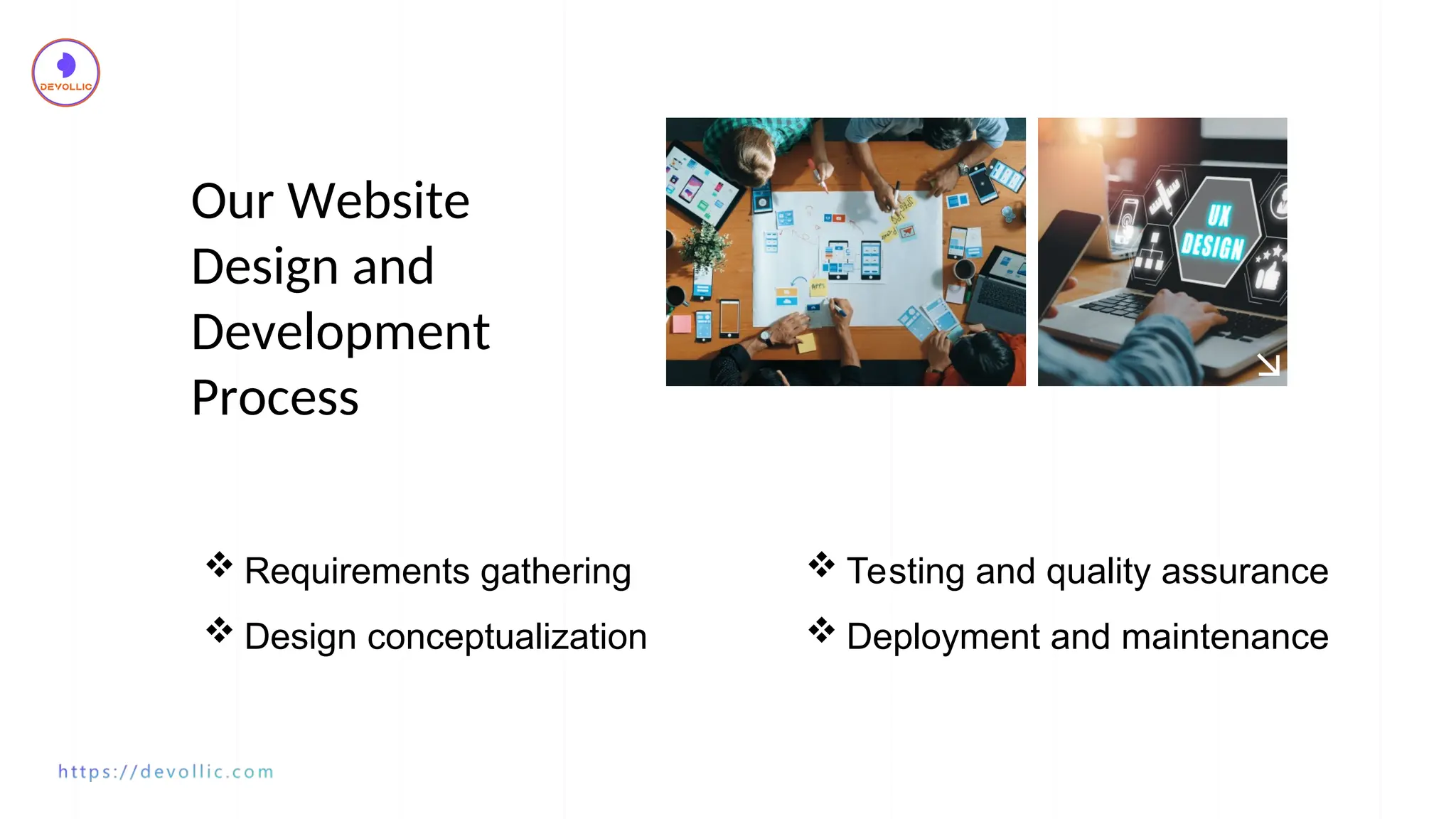 DEVOLLIC

Our Website Design and Development Process

UX DESIGN

❖ Requirements gathering
❖ Design conceptualization

❖ Testing and quality assurance
❖ Deployment and maintenance

https://devollic.com